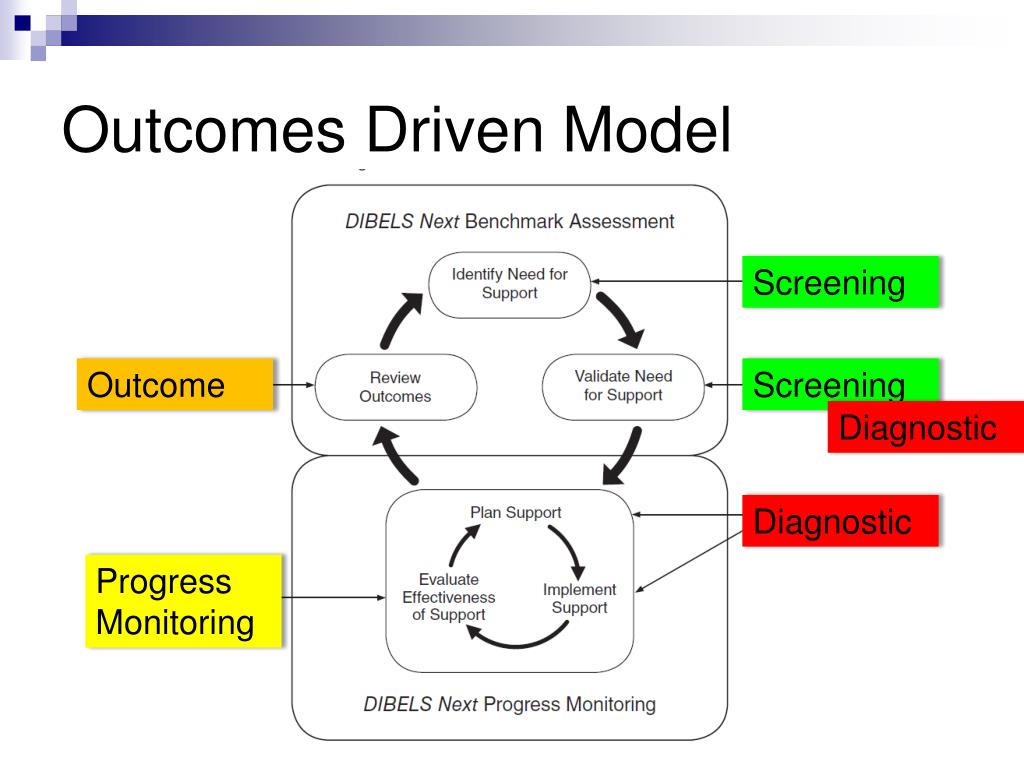 Outcomes Driven Model

DIBELS Next Benchmark Assessment

Identify Need for Support

Screening

Outcome

Review Outcomes

Validate Need for Support

Screening

Diagnostic

Plan Support

Diagnostic

Progress Monitoring

Evaluate Effectiveness of Support

Implement Support

DIBELS Next Progress Monitoring